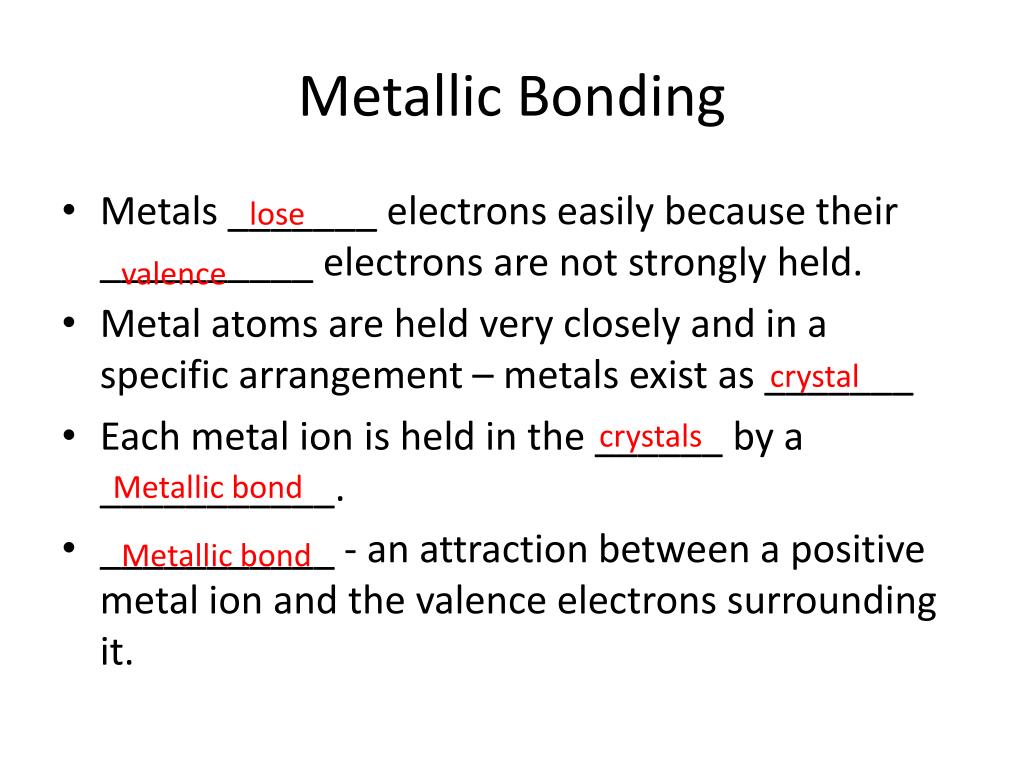 Metallic Bonding

• Metals lose electrons easily because their valence electrons are not strongly held.
• Metal atoms are held very closely and in a specific arrangement – metals exist as crystal
• Each metal ion is held in the crystals by a Metallic bond.
• Metallic bond - an attraction between a positive metal ion and the valence electrons surrounding it.